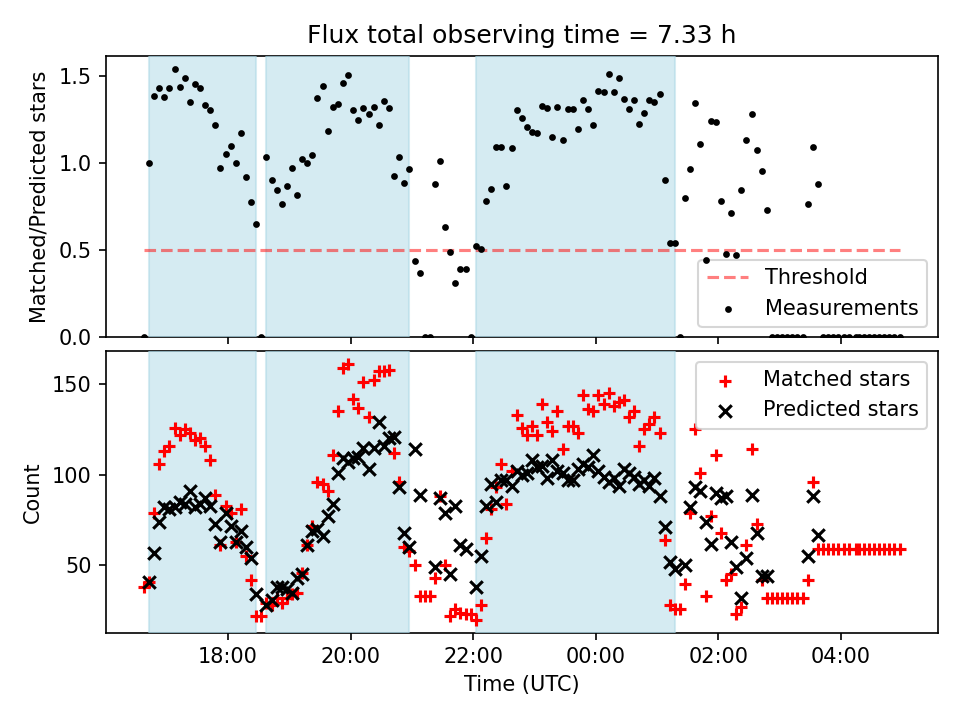 Flux total observing time = 7.33 h

Matched/Predicted stars

1.5
1.0
0.5
0.0

Threshold
Measurements

Count

150
100
50

Matched stars
Predicted stars

18:00
20:00
22:00
00:00
02:00
04:00

Time (UTC)